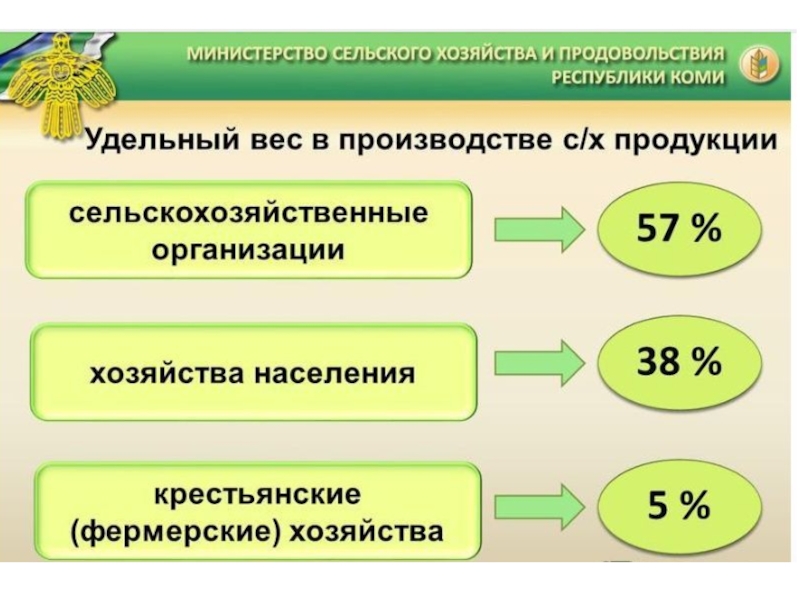 МИНИСТЕРСТВО СЕЛЬСКОГО ХОЗЯЙСТВА И ПРОДОВОЛЬСТВИЯ РЕСПУБЛИКИ КОМИ

Удельный вес в производстве с/х продукции

сельскохозяйственные организации

57 %

хозяйства населения

38 %

крестьянские (фермерские) хозяйства

5 %